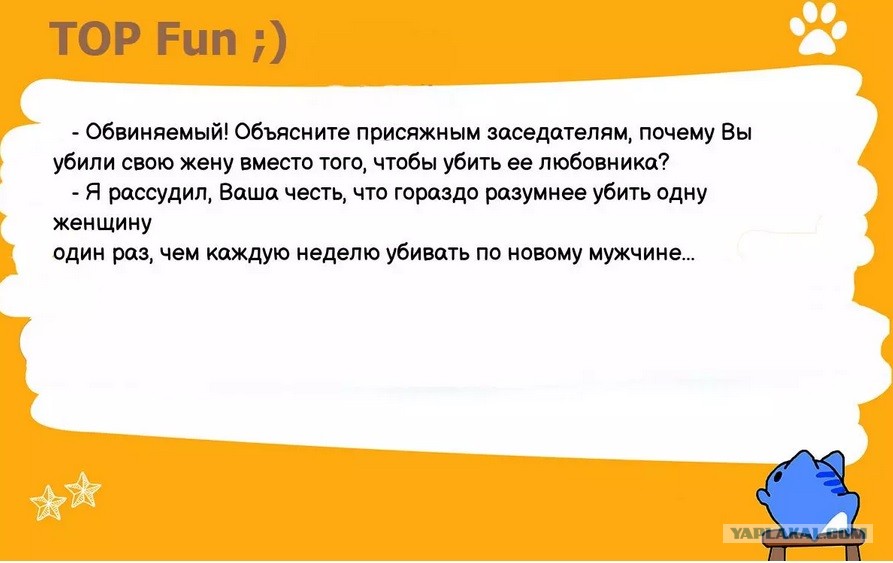 TOP Fun ;)

- Обвиняемый! Объясните присяжным заседателям, почему Вы убили свою жену вместо того, чтобы убить ее любовника?
- Я рассудил, Ваша честь, что гораздо разумнее убить одну женщину
один раз, чем каждую неделю убивать по новому мужчине...

YAPLAKAL.COM